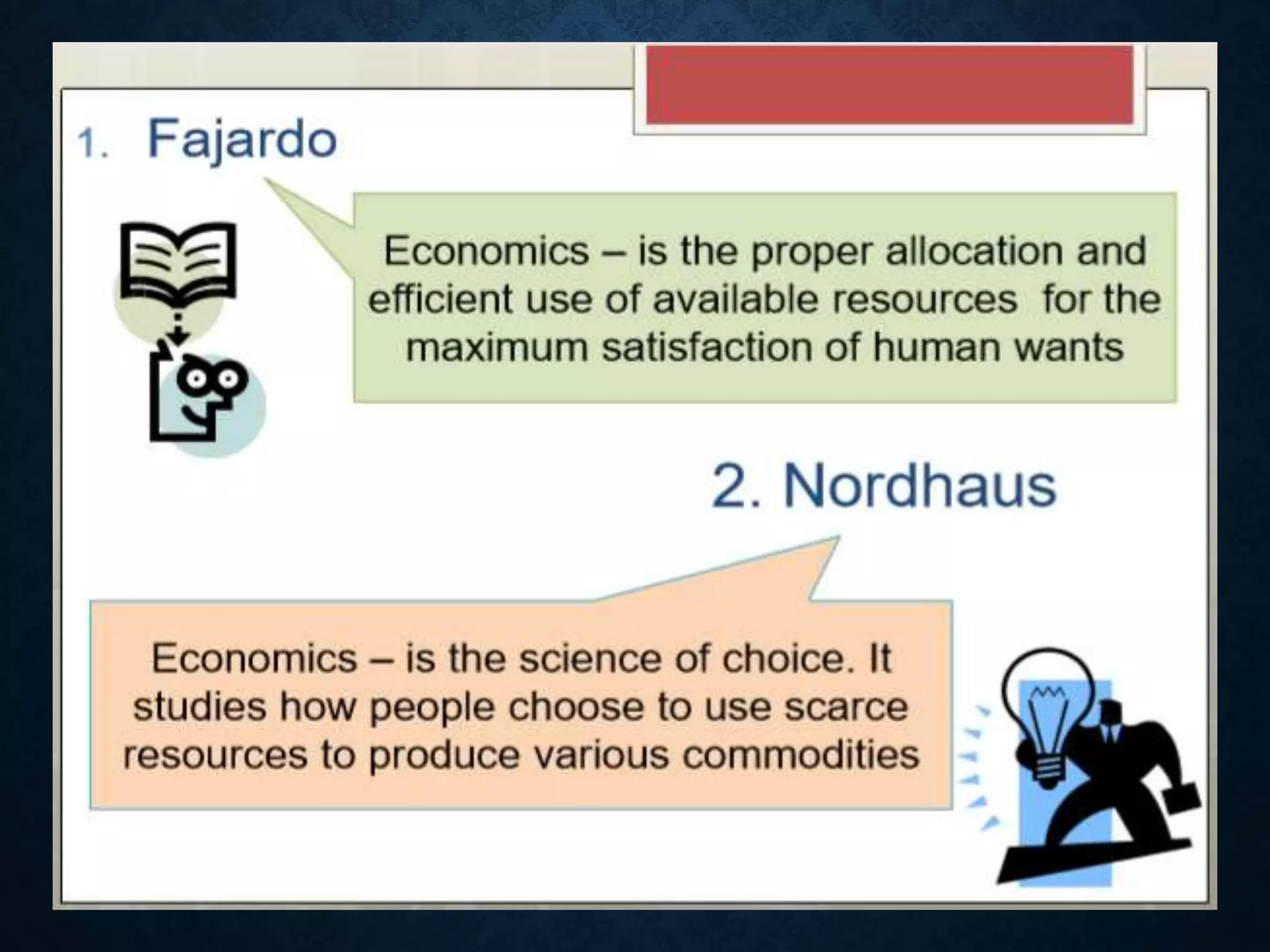 1. Fajardo

Economics – is the proper allocation and efficient use of available resources for the maximum satisfaction of human wants

2. Nordhaus

Economics – is the science of choice. It studies how people choose to use scarce resources to produce various commodities